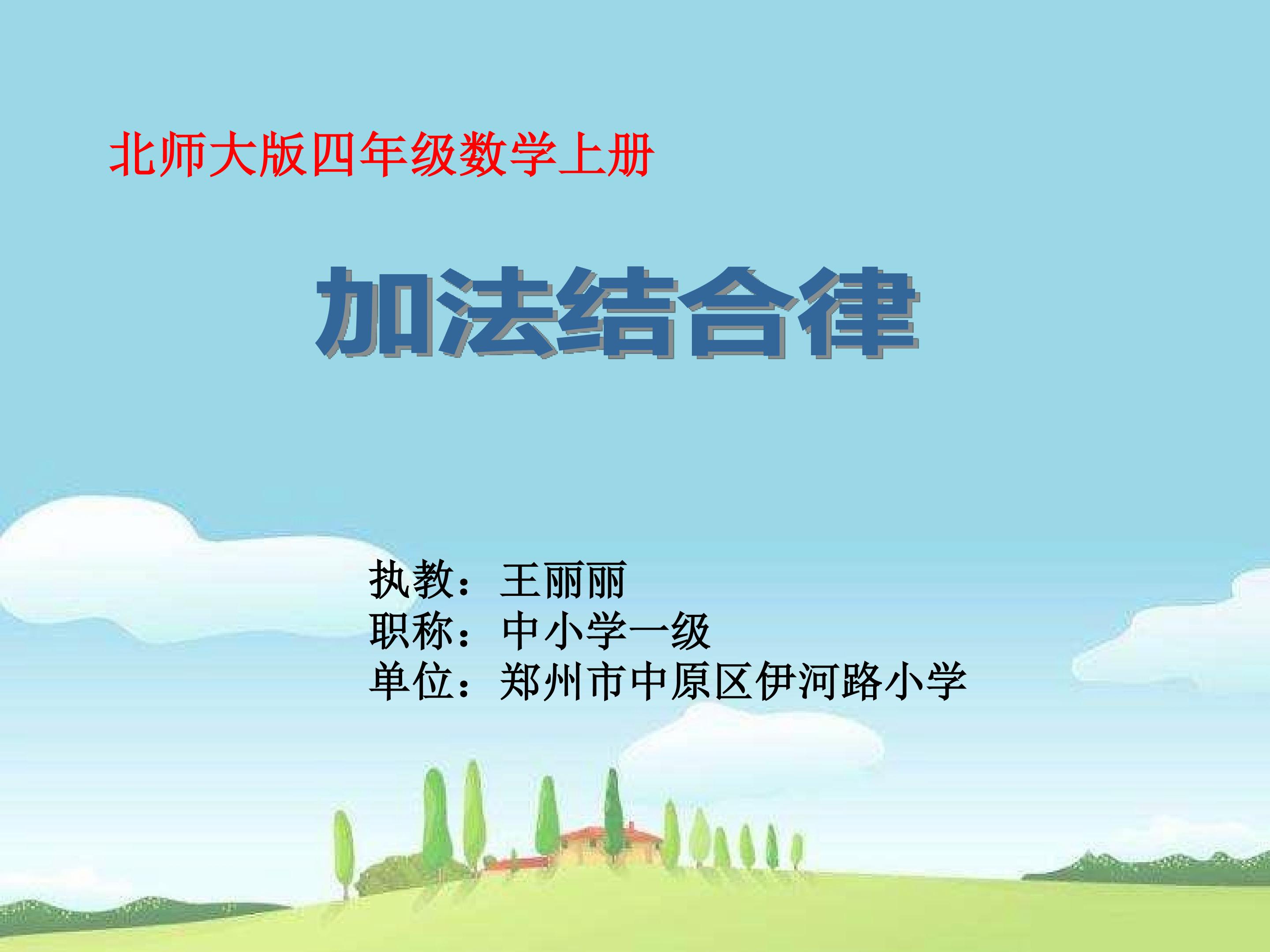 北师大版四年级数学上册

加法结合律

执教：王丽丽
职称：中小学一级
单位：郑州市中原区伊河路小学